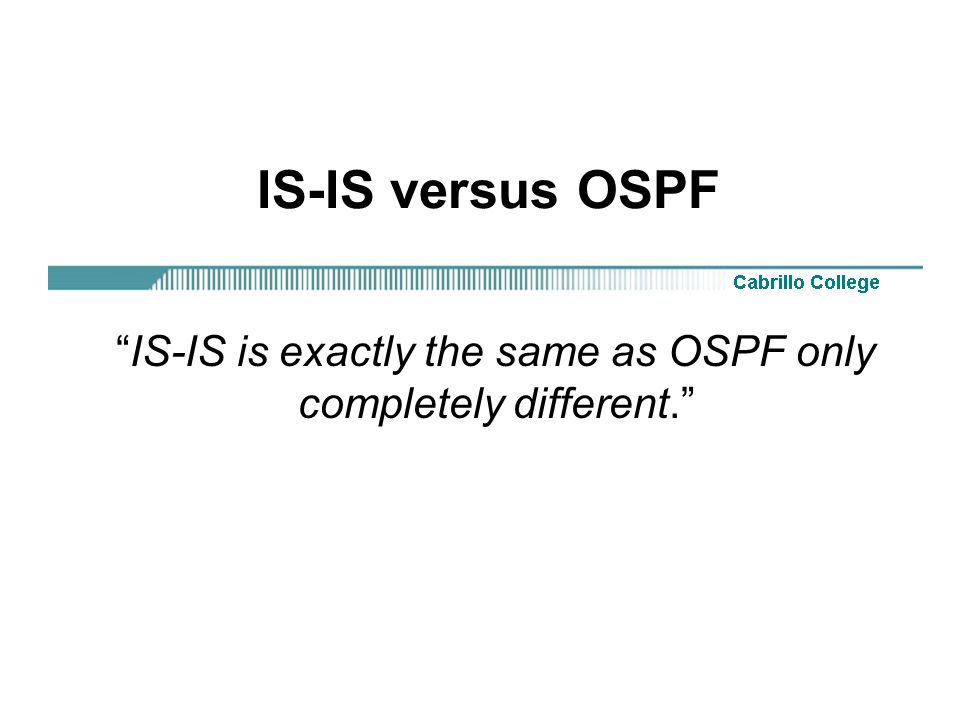 IS-IS versus OSPF

Cabrillo College

“IS-IS is exactly the same as OSPF only completely different.”